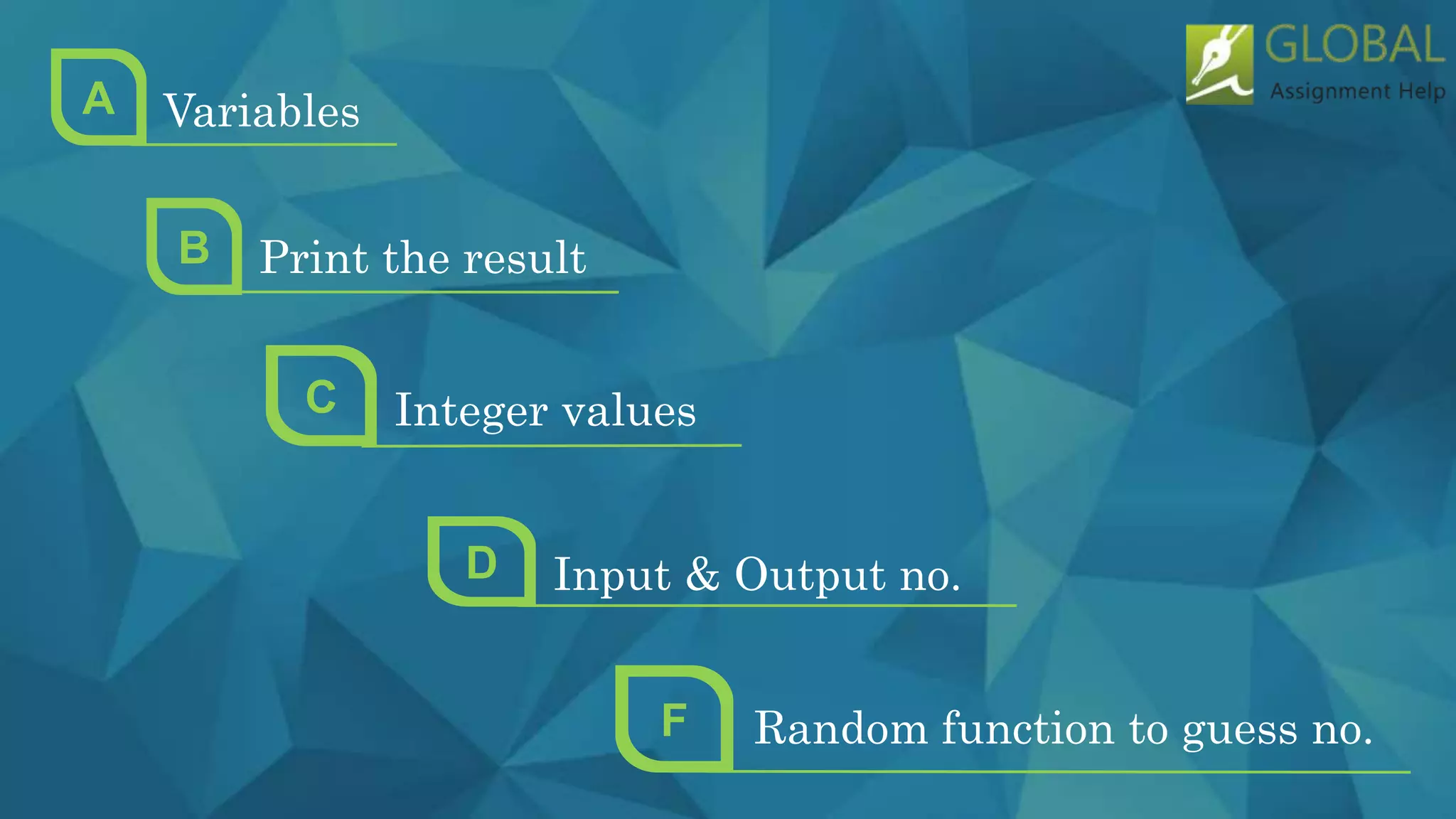 GLOBAL
Assignment Help

A Variables

B Print the result

C Integer values

D Input & Output no.

F Random function to guess no.